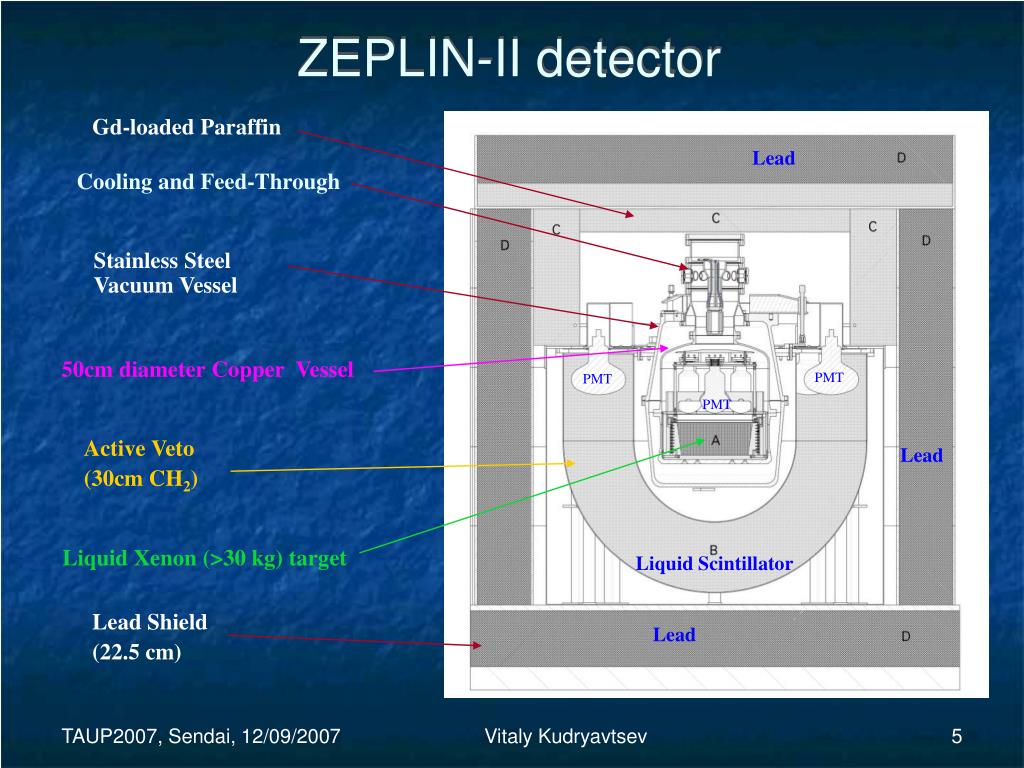 ZEPLIN-II detector

Gd-loaded Paraffin

Cooling and Feed-Through

Stainless Steel Vacuum Vessel

50cm diameter Copper Vessel

Active Veto
(30cm $CH_2$)

Liquid Xenon (>30 kg) target

Lead Shield
(22.5 cm)

Lead
D
C
C
C
D
D
PMT
PMT
PMT
A
Lead
B
Liquid Scintillator
Lead
D

TAUP2007, Sendai, 12/09/2007

Vitaly Kudryavtsev

5